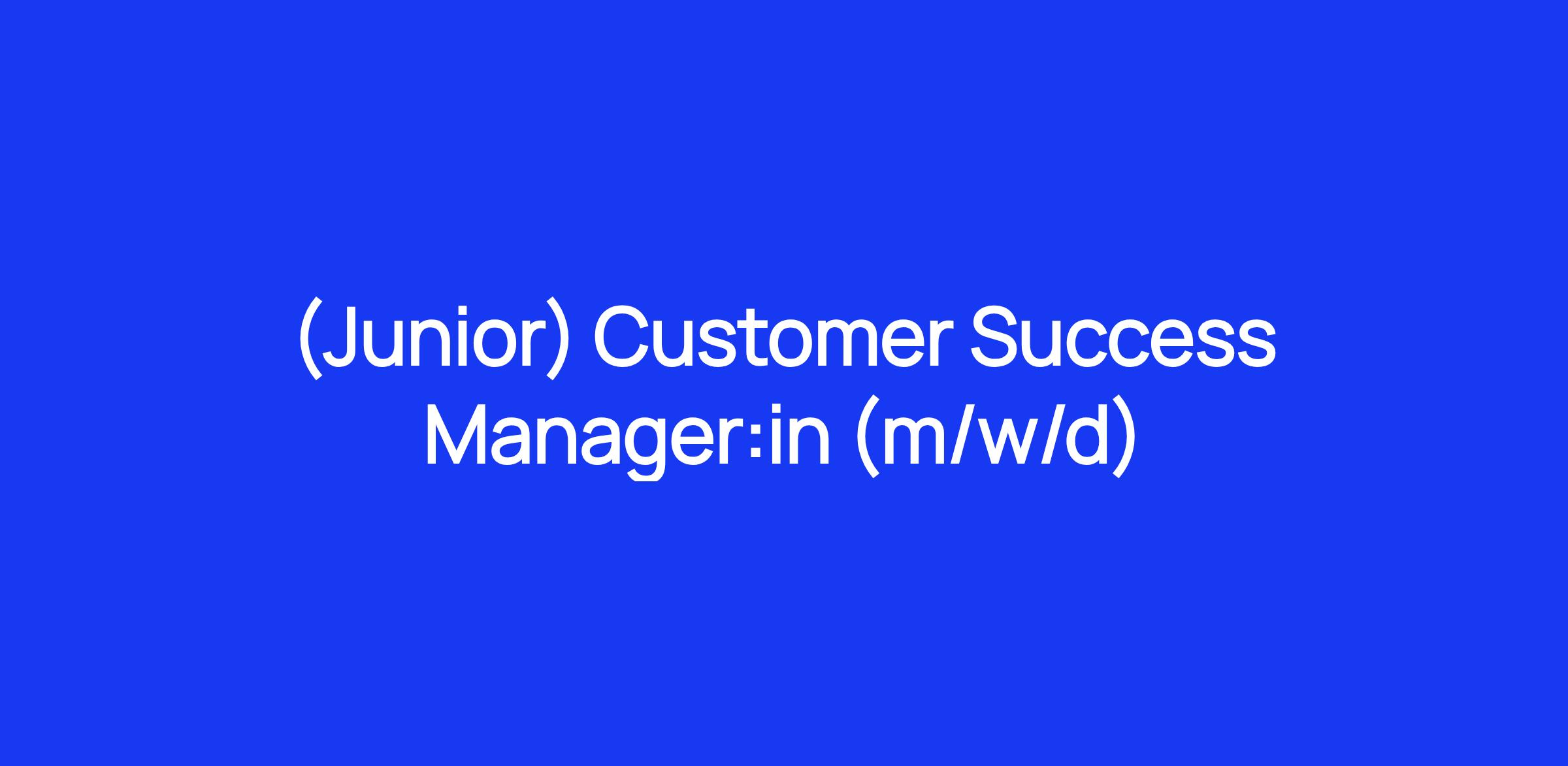 (Junior) Customer Success Manager:in (m/w/d)